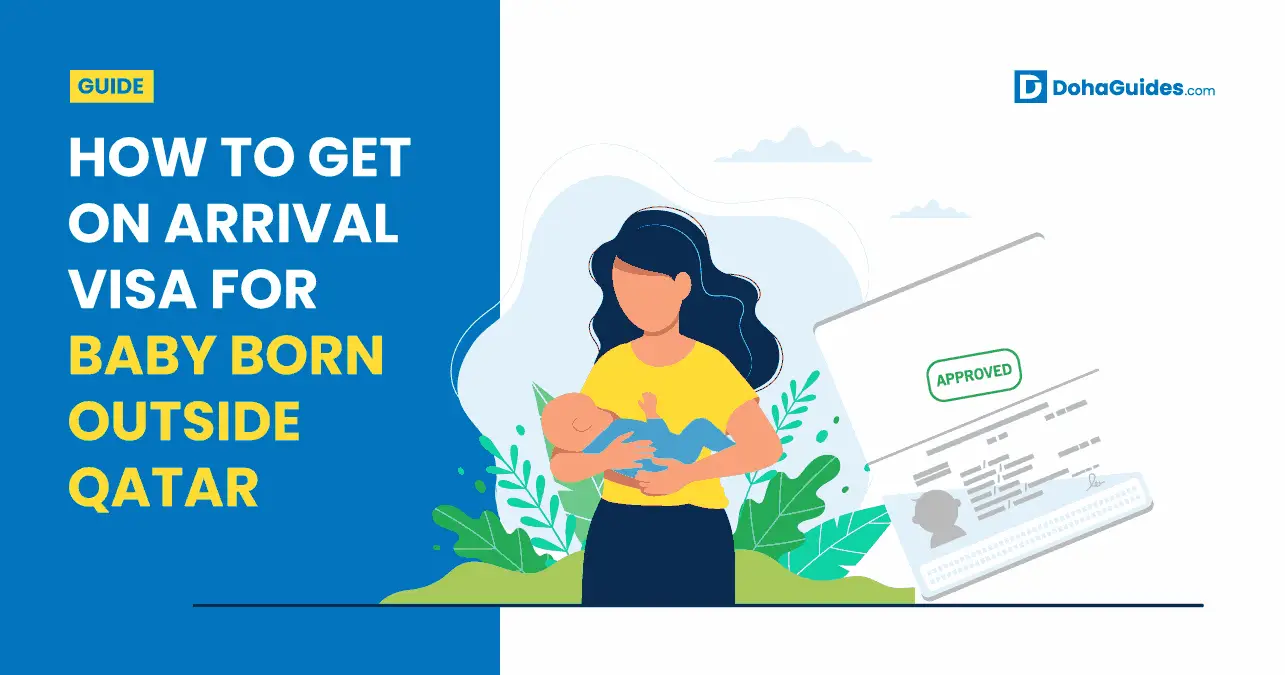 GUIDE

HOW TO GET ON ARRIVAL VISA FOR BABY BORN OUTSIDE QATAR

DohaGuides.com

APPROVED